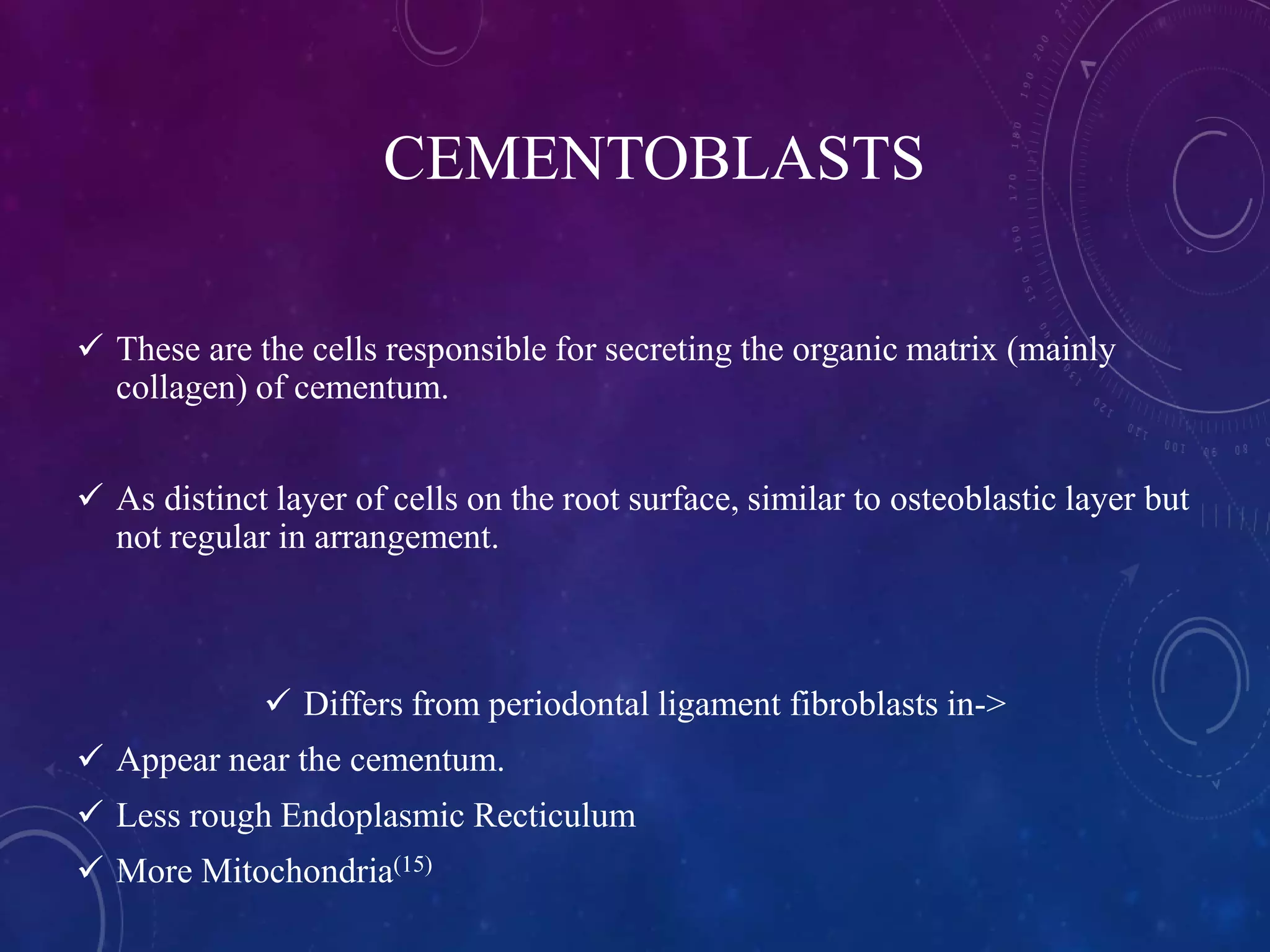 CEMENTOBLASTS

✓ These are the cells responsible for secreting the organic matrix (mainly collagen) of cementum.

✓ As distinct layer of cells on the root surface, similar to osteoblastic layer but not regular in arrangement.

✓ Differs from periodontal ligament fibroblasts in->

✓ Appear near the cementum.

✓ Less rough Endoplasmic Recticulum

✓ More Mitochondria$^{(15)}$